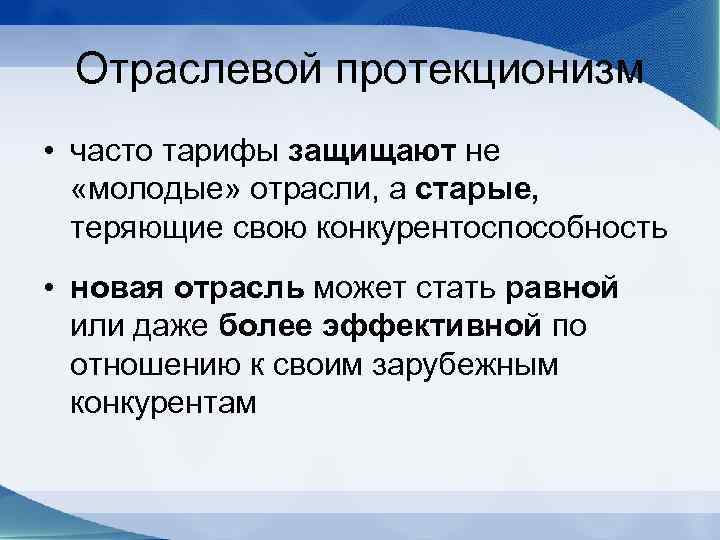 Отраслевой протекционизм

• часто тарифы защищают не «молодые» отрасли, а старые, теряющие свою конкурентоспособность

• новая отрасль может стать равной или даже более эффективной по отношению к своим зарубежным конкурентам